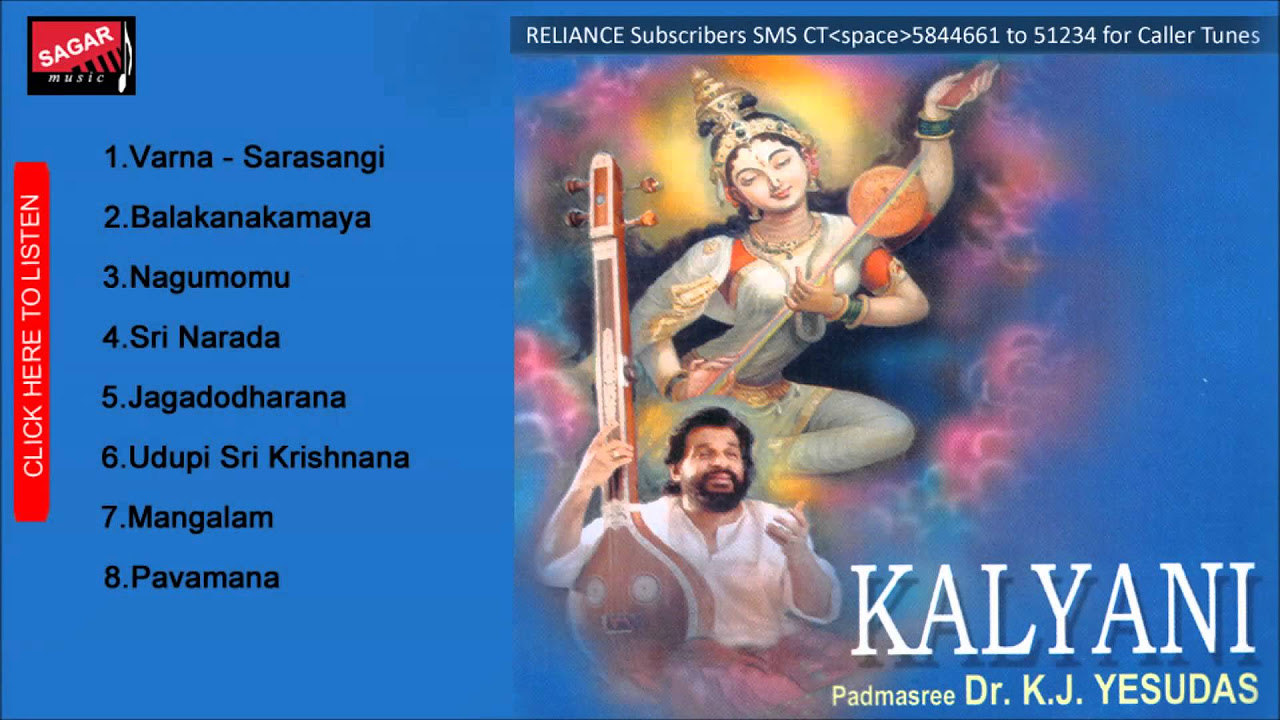 SAGAR music

RELIANCE Subscribers SMS CT<space>5844661 to 51234 for Caller Tunes

CLICK HERE TO LISTEN

1.Varna - Sarasangi
2.Balakanakamaya
3.Nagumomu
4.Sri Narada
5.Jagadodharana
6.Udupi Sri Krishnana
7.Mangalam
8.Pavamana

KALYANI
Padmasree Dr. K.J. YESUDAS